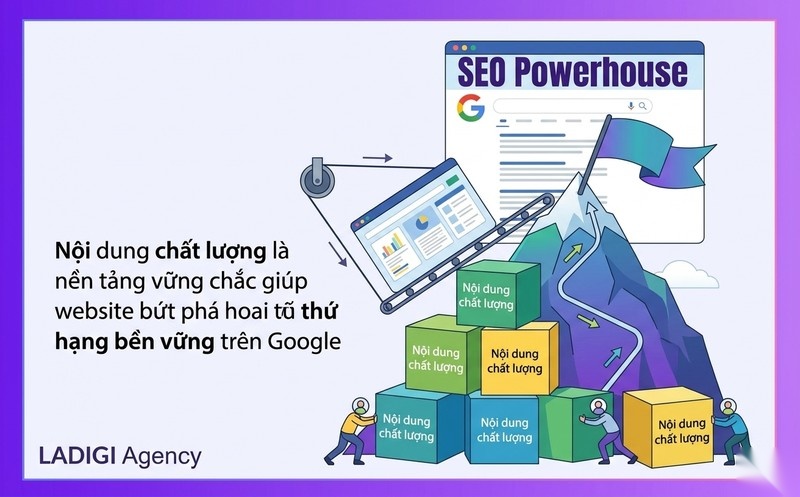 SEO Powerhouse

Nội dung chất lượng là nền tảng vững chắc giúp website bứt phá hoai tũ thứ hạng bền vững trên Google

Nội dung chất lượng

Nội dung chất lượng

Nội dung chất lượng

Nội dung chất lượng

Nội dung chất lượng

Nội dung chất lượng

LADIGI Agency